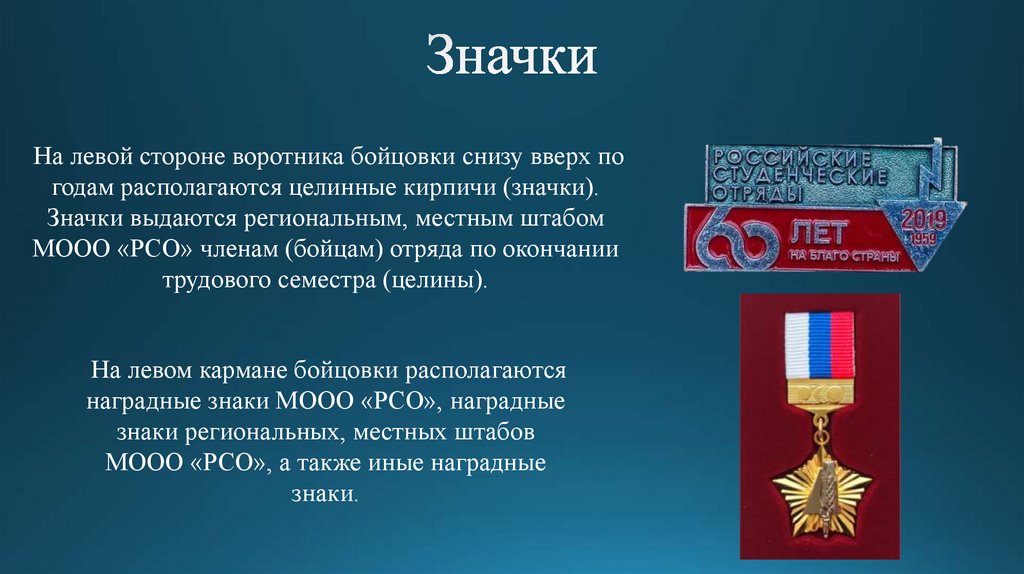 Значки

На левой стороне воротника бойцовки снизу вверх по годам располагаются целинные кирпичи (значки). Значки выдаются региональным, местным штабом МООО «РСО» членам (бойцам) отряда по окончании трудового семестра (целины).

На левом кармане бойцовки располагаются наградные знаки МООО «РСО», наградные знаки региональных, местных штабов МООО «РСО», а также иные наградные знаки.

РОССИЙСКИЕ СТУДЕНЧЕСКИЕ ОТРЯДЫ
60 ЛЕТ НА БЛАГО СТРАНЫ
2019
1959

РСО